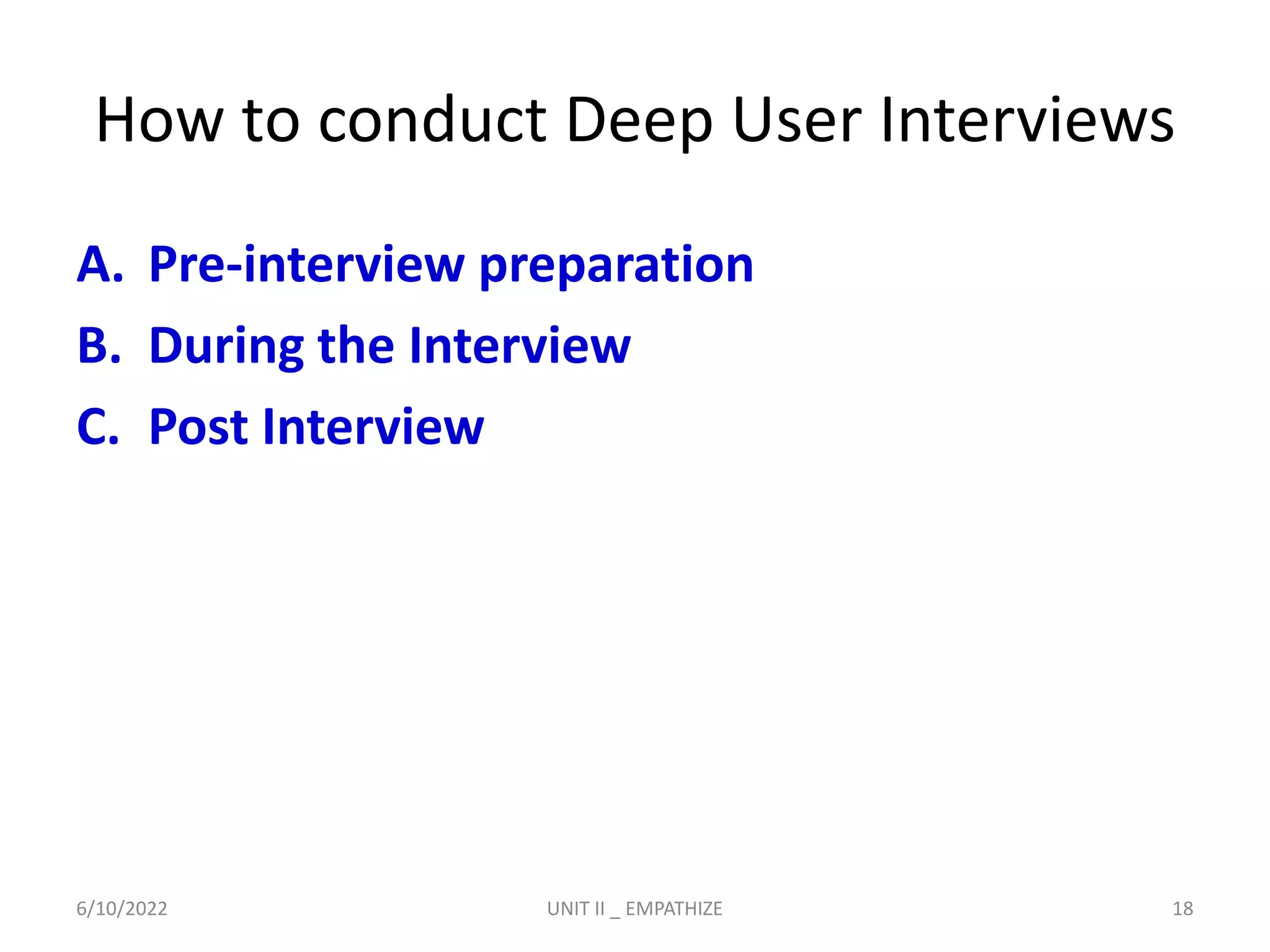 How to conduct Deep User Interviews

A. Pre-interview preparation
B. During the Interview
C. Post Interview

6/10/2022 UNIT II _ EMPATHIZE 18